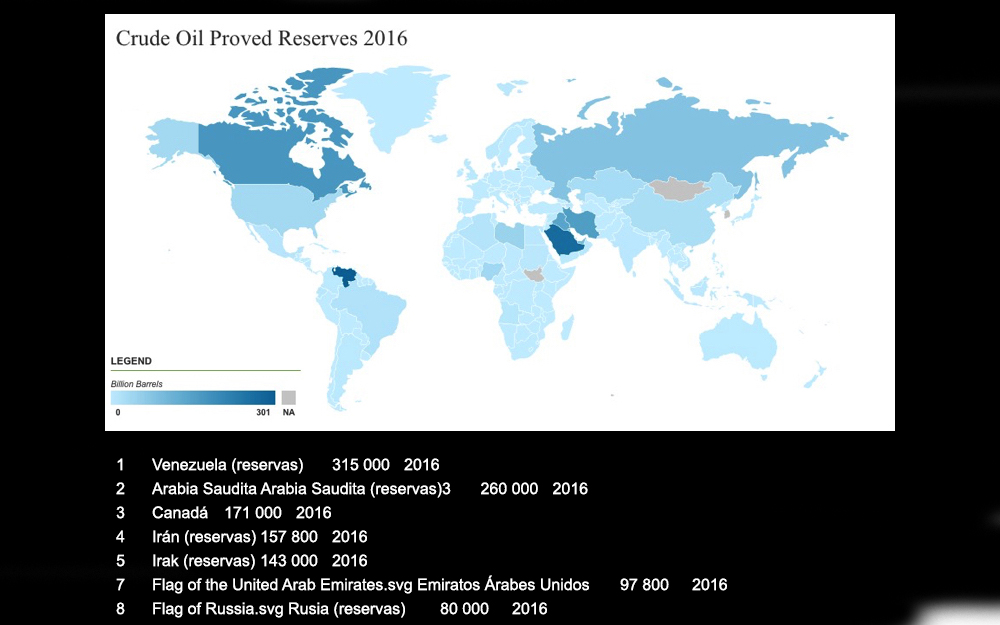 Crude Oil Proved Reserves 2016

LEGEND

Billion Barrels

0 301 NA

1 Venezuela (reservas) 315 000 2016
2 Arabia Saudita Arabia Saudita (reservas)3 260 000 2016
3 Canadá 171 000 2016
4 Irán (reservas) 157 800 2016
5 Irak (reservas) 143 000 2016
7 Flag of the United Arab Emirates.svg Emiratos Árabes Unidos 97 800 2016
8 Flag of Russia.svg Rusia (reservas) 80 000 2016